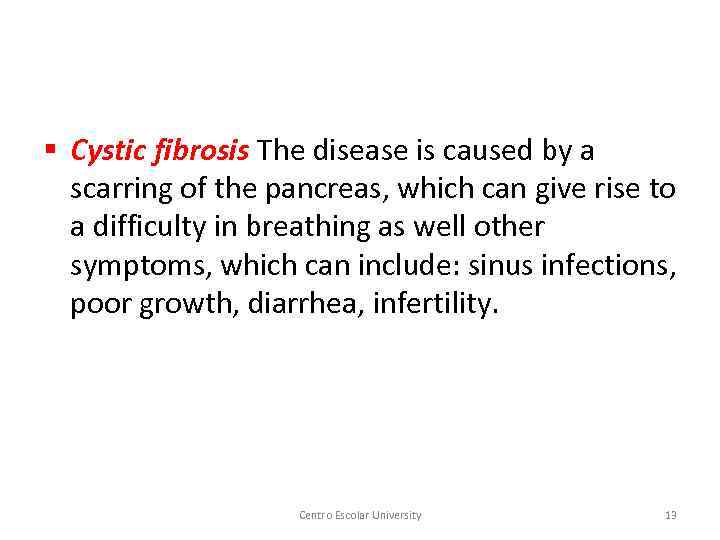 ▪ Cystic fibrosis The disease is caused by a scarring of the pancreas, which can give rise to a difficulty in breathing as well other symptoms, which can include: sinus infections, poor growth, diarrhea, infertility.

Centro Escolar University

13